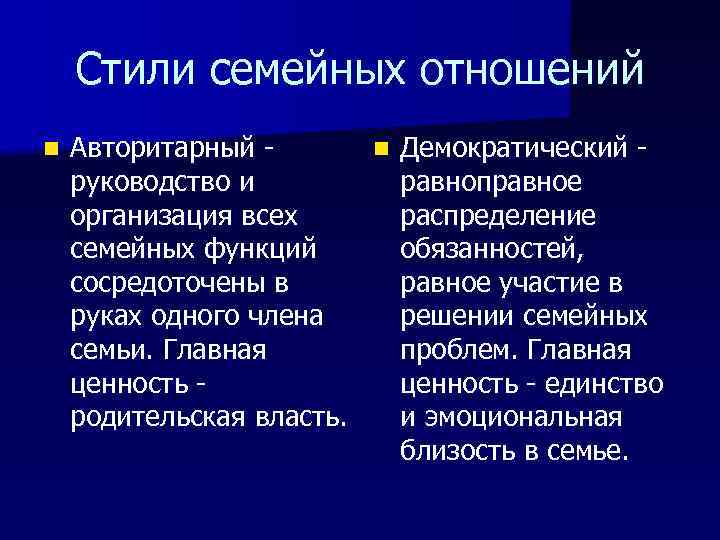 Стили семейных отношений

Авторитарный - руководство и организация всех семейных функций сосредоточены в руках одного члена семьи. Главная ценность - родительская власть.

Демократический - равноправное распределение обязанностей, равное участие в решении семейных проблем. Главная ценность - единство и эмоциональная близость в семье.